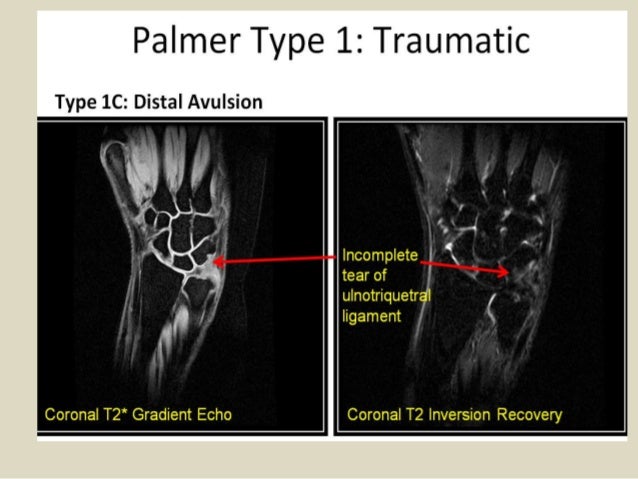 Palmer Type 1: Traumatic

Type 1C: Distal Avulsion

Incomplete tear of ulnotriquetral ligament

Coronal T2* Gradient Echo

Coronal T2 Inversion Recovery